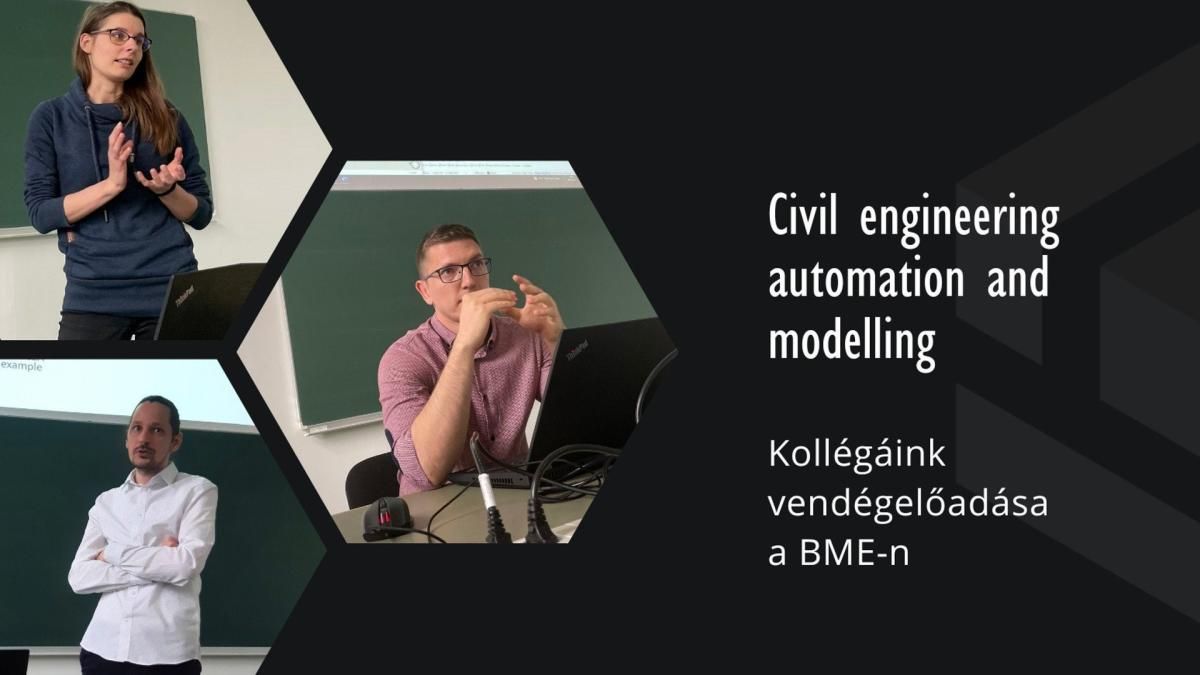 example

Civil engineering automation and modelling

Kollégáink vendégelőadása a BME-n